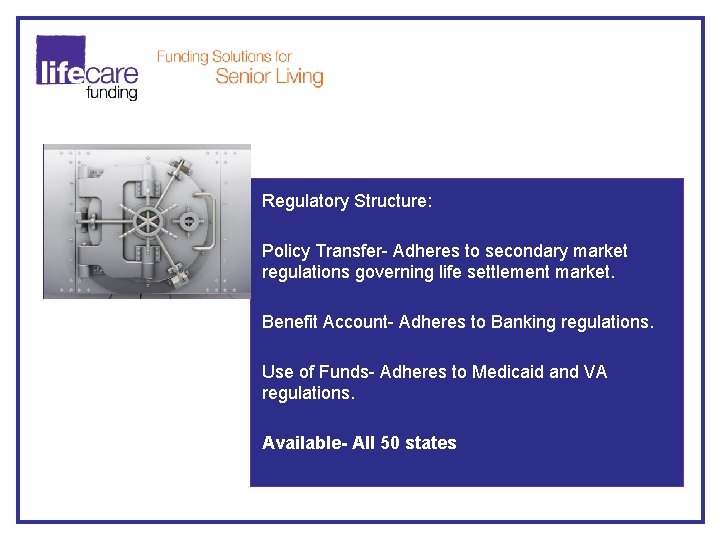 lifecare funding

Funding Solutions for Senior Living

Regulatory Structure:

Policy Transfer- Adheres to secondary market regulations governing life settlement market.

Benefit Account- Adheres to Banking regulations.

Use of Funds- Adheres to Medicaid and VA regulations.

Available- All 50 states